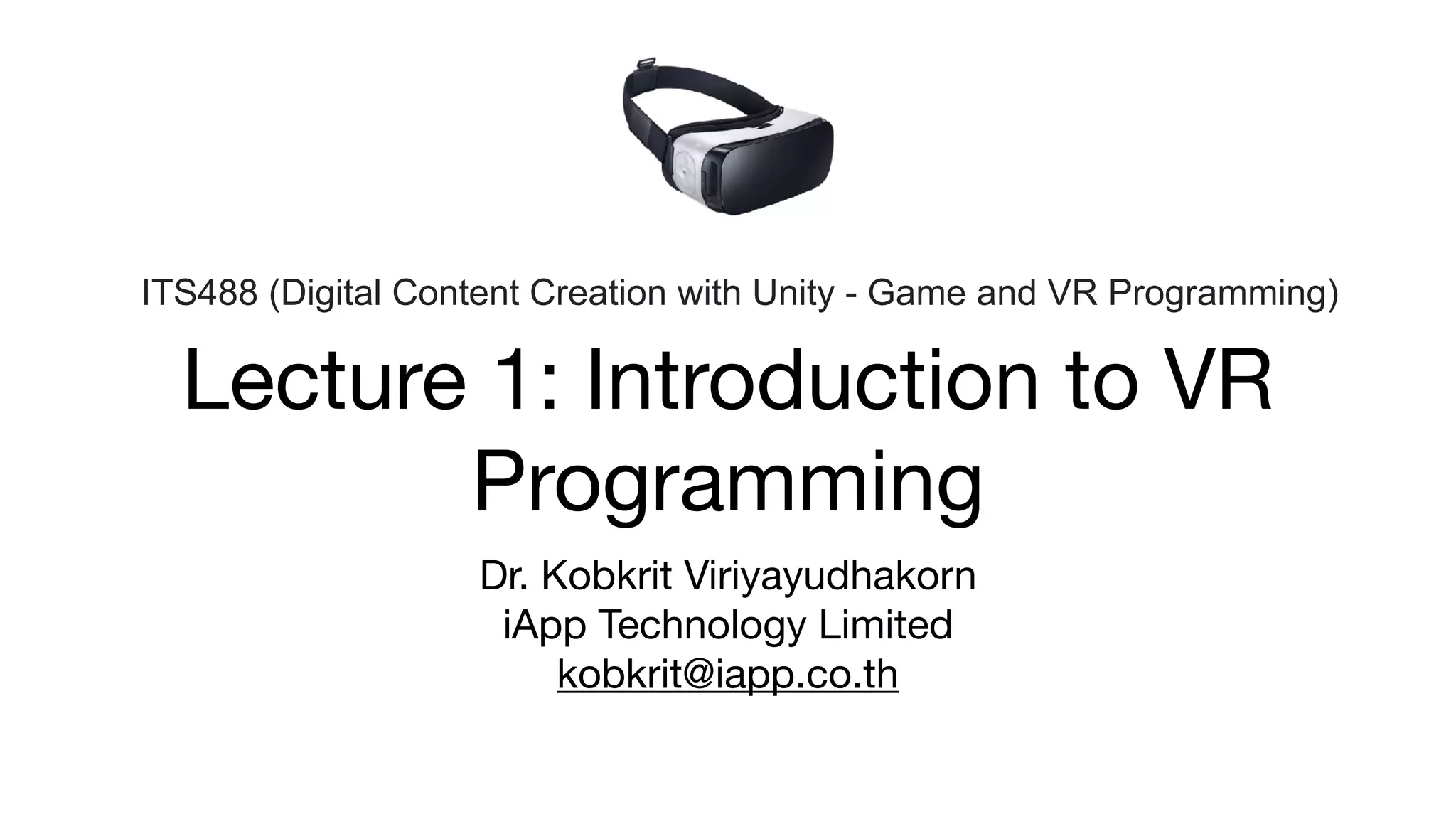 ITS488 (Digital Content Creation with Unity - Game and VR Programming)

Lecture 1: Introduction to VR Programming

Dr. Kobkrit Viriyayudhakorn
iApp Technology Limited
kobkrit@iapp.co.th